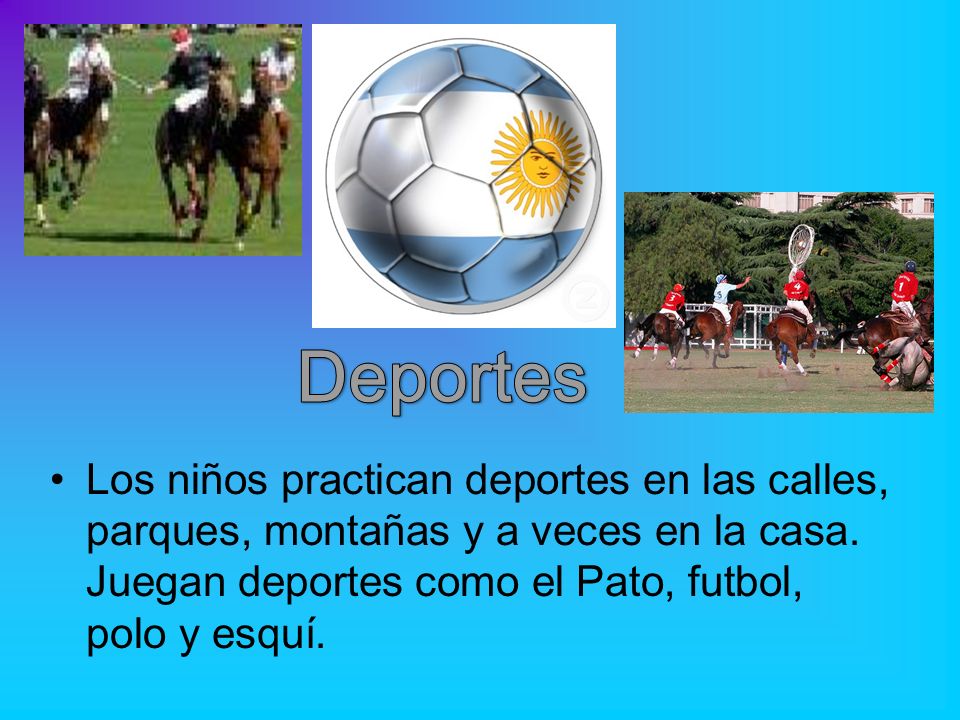 Deportes

• Los niños practican deportes en las calles, parques, montañas y a veces en la casa. Juegan deportes como el Pato, futbol, polo y esquí.